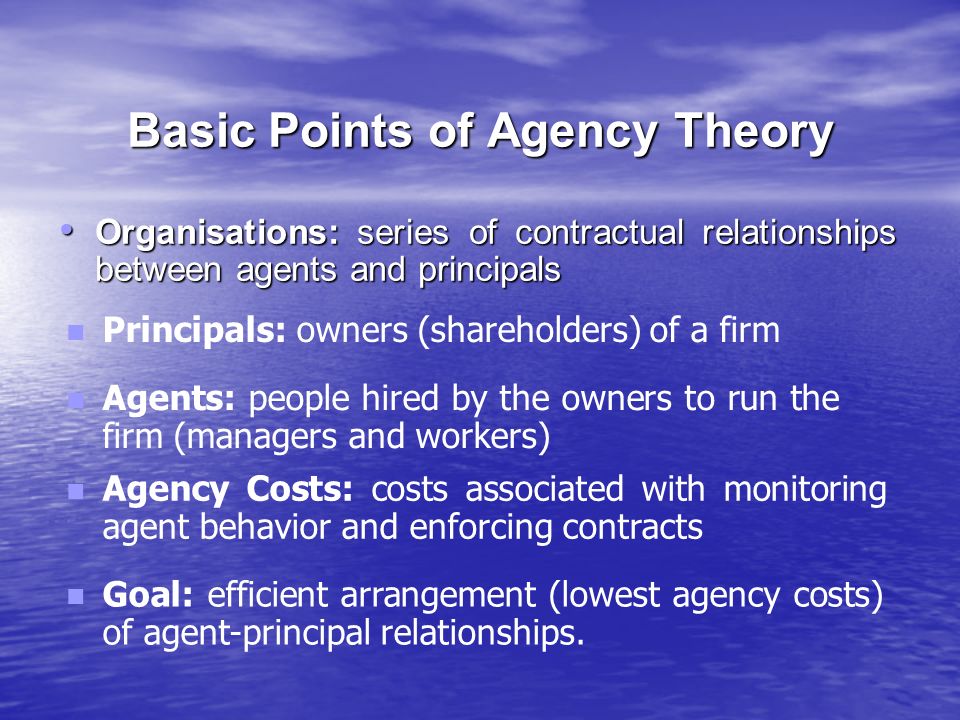 Basic Points of Agency Theory

• Organisations: series of contractual relationships between agents and principals

▪ Principals: owners (shareholders) of a firm

▪ Agents: people hired by the owners to run the firm (managers and workers)

▪ Agency Costs: costs associated with monitoring agent behavior and enforcing contracts

▪ Goal: efficient arrangement (lowest agency costs) of agent-principal relationships.